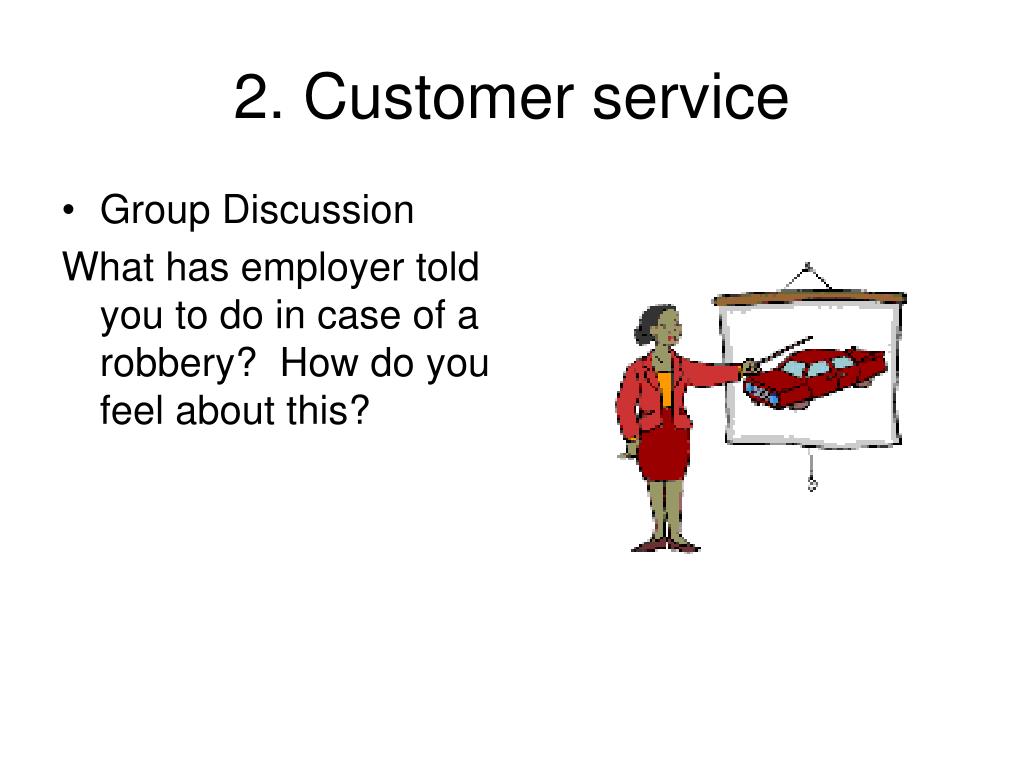 2. Customer service

• Group Discussion

What has employer told you to do in case of a robbery?  How do you feel about this?